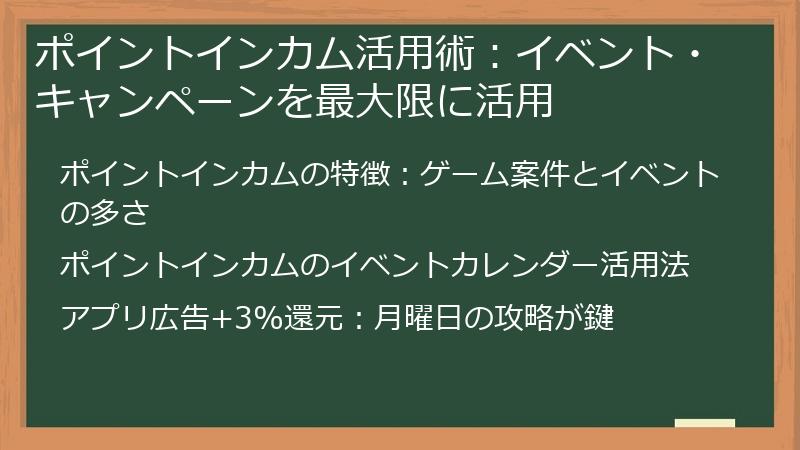 ポイントインカム活用術：イベント・キャンペーンを最大限に活用

ポイントインカムの特徴：ゲーム案件とイベントの多さ

ポイントインカムのイベントカレンダー活用法

アプリ広告+3%還元：月曜日の攻略が鍵